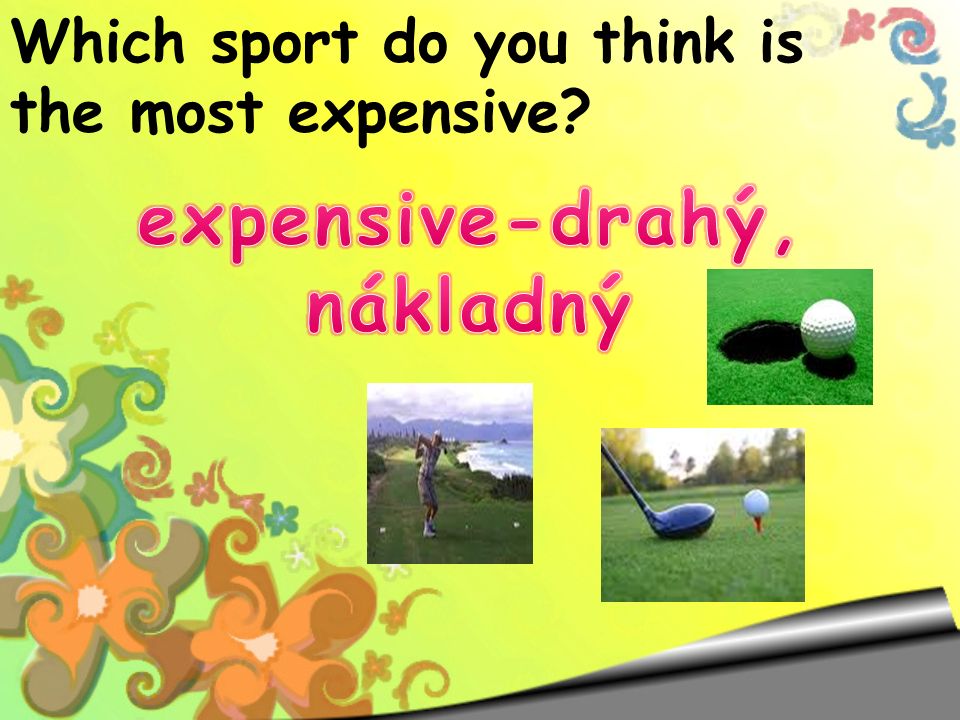 Which sport do you think is the most expensive?

expensive-drahý, nákladný